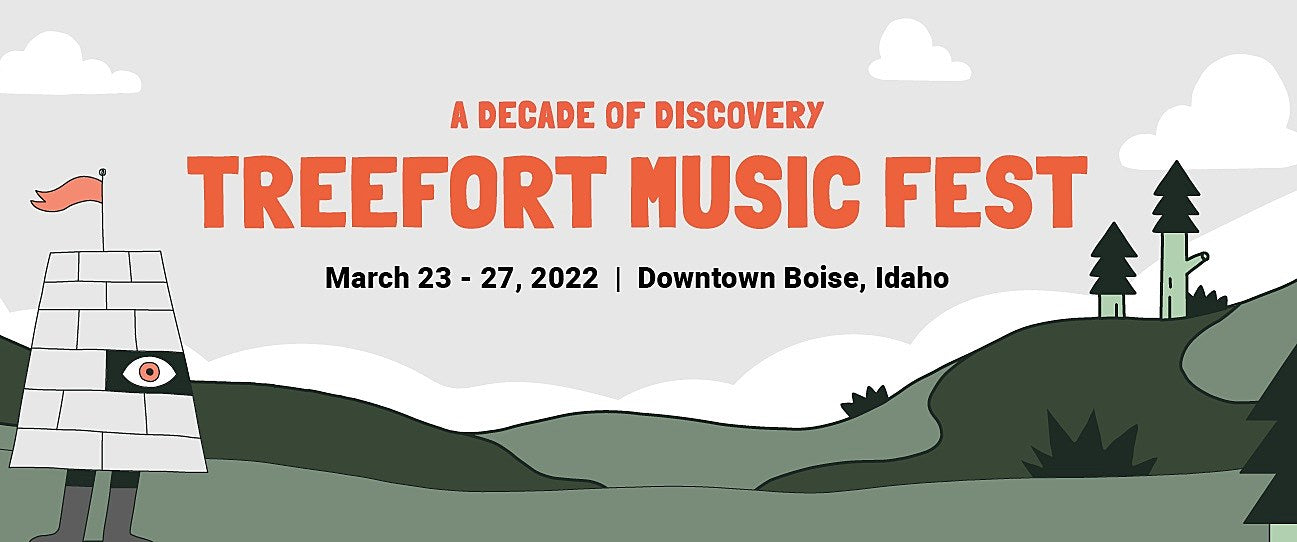 A DECADE OF DISCOVERY
TREEFORT MUSIC FEST
March 23 - 27, 2022 | Downtown Boise, Idaho